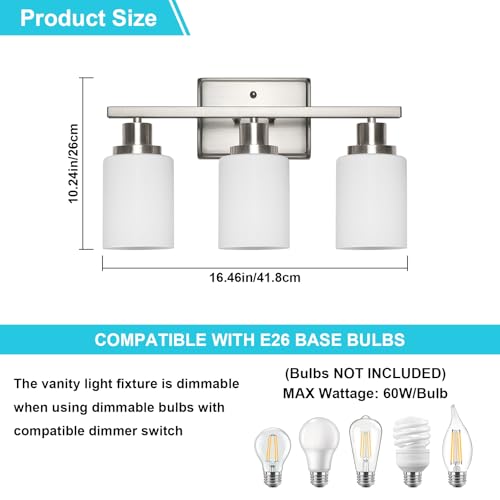 Product Size

10.24in/26cm

16.46in/41.8cm

COMPATIBLE WITH E26 BASE BULBS

The vanity light fixture is dimmable when using dimmable bulbs with compatible dimmer switch

(Bulbs NOT INCLUDED)
MAX Wattage: 60W/Bulb